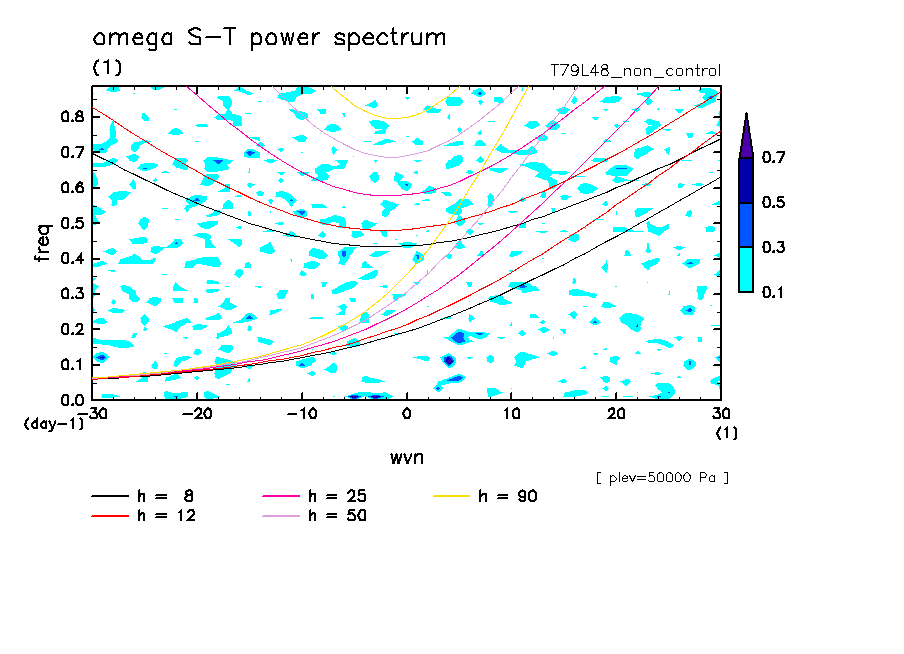 omega S-T power spectrum
(1)
T79L48_non_control

freq
0.8
0.7
0.6
0.5
0.4
0.3
0.2
0.1
0.0
(day-1)
-30
-20
-10
0
10
20
30
(1)
wvn

0.7
0.5
0.3
0.1

[ plev=50000 Pa ]

h = 8
h = 12
h = 25
h = 50
h = 90